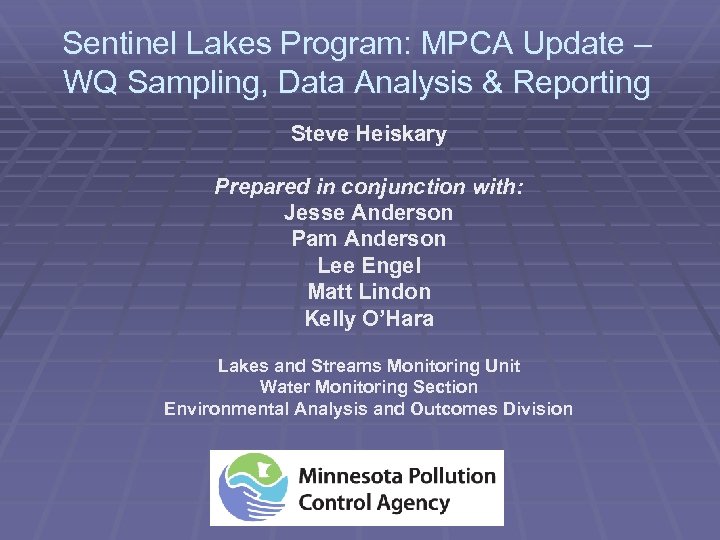 Sentinel Lakes Program: MPCA Update – WQ Sampling, Data Analysis & Reporting

Steve Heiskary

Prepared in conjunction with:
Jesse Anderson
Pam Anderson
Lee Engel
Matt Lindon
Kelly O'Hara

Lakes and Streams Monitoring Unit
Water Monitoring Section
Environmental Analysis and Outcomes Division

Minnesota Pollution Control Agency